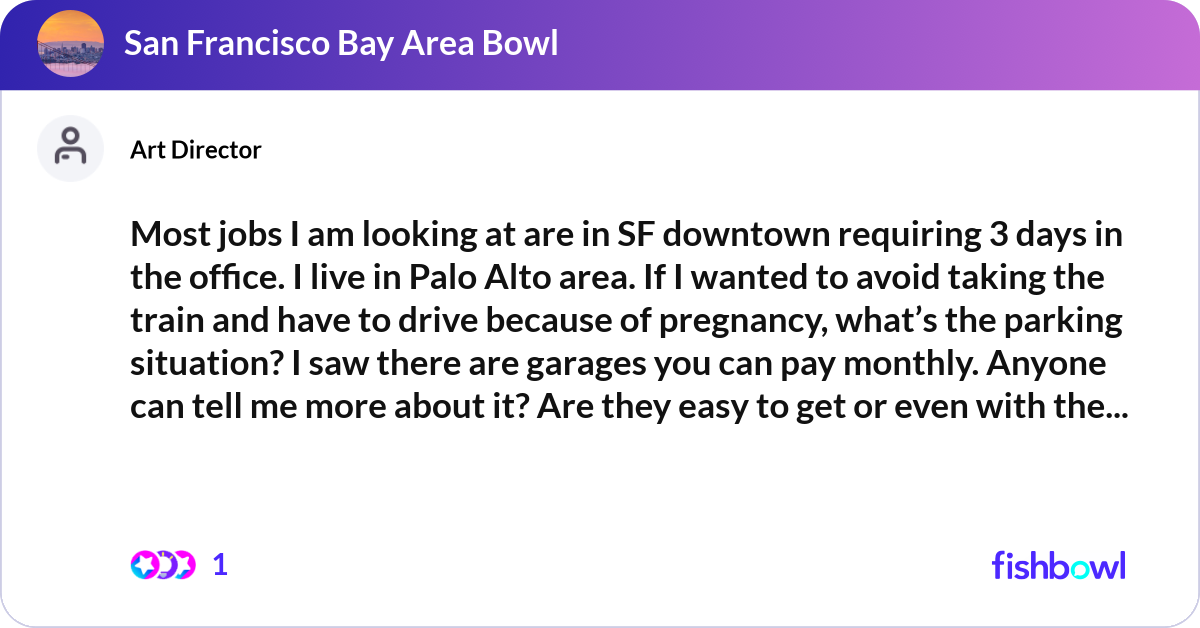 San Francisco Bay Area Bowl

Art Director

Most jobs I am looking at are in SF downtown requiring 3 days in the office. I live in Palo Alto area. If I wanted to avoid taking the train and have to drive because of pregnancy, what’s the parking situation? I saw there are garages you can pay monthly. Anyone can tell me more about it? Are they easy to get or even with the...

1

fishbowl